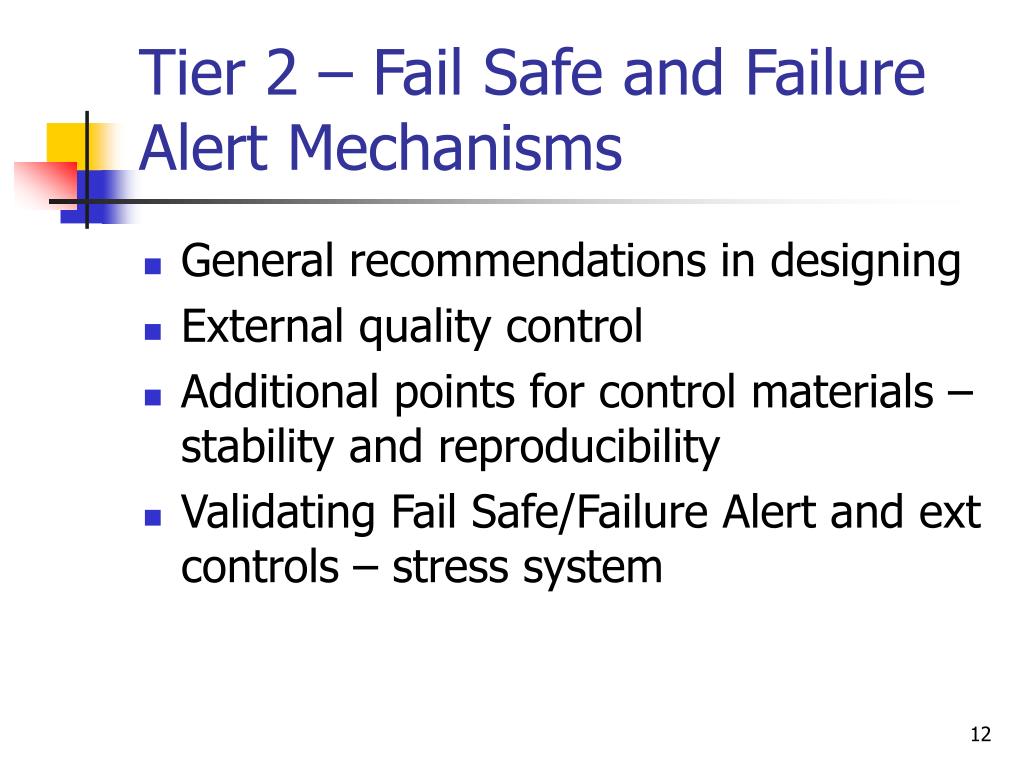 Tier 2 – Fail Safe and Failure Alert Mechanisms

- General recommendations in designing
- External quality control
- Additional points for control materials – stability and reproducibility
- Validating Fail Safe/Failure Alert and ext controls – stress system

12